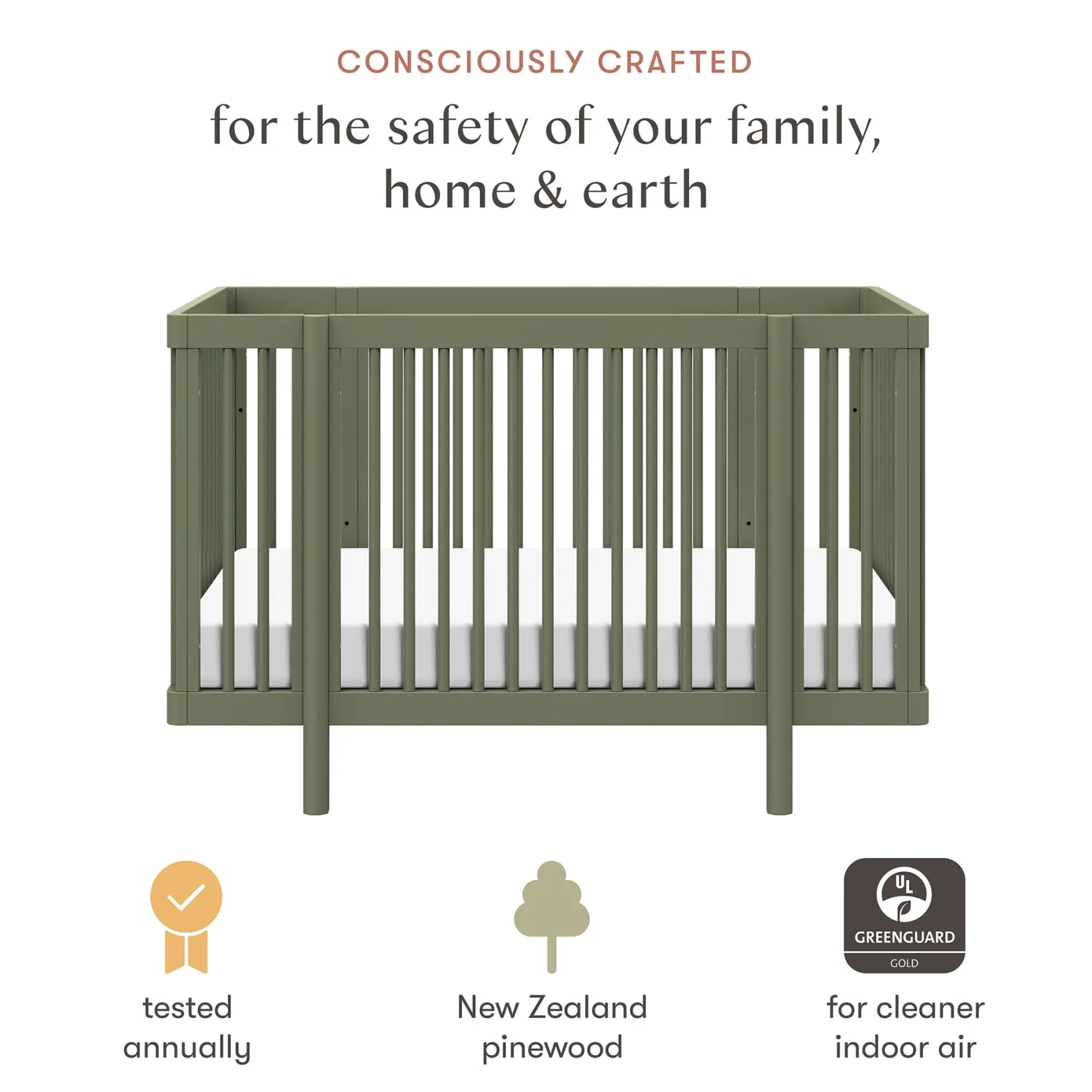 CONSCIOUSLY CRAFTED

for the safety of your family, home & earth

tested annually

New Zealand pinewood

UL
GREENGUARD
GOLD

for cleaner indoor air